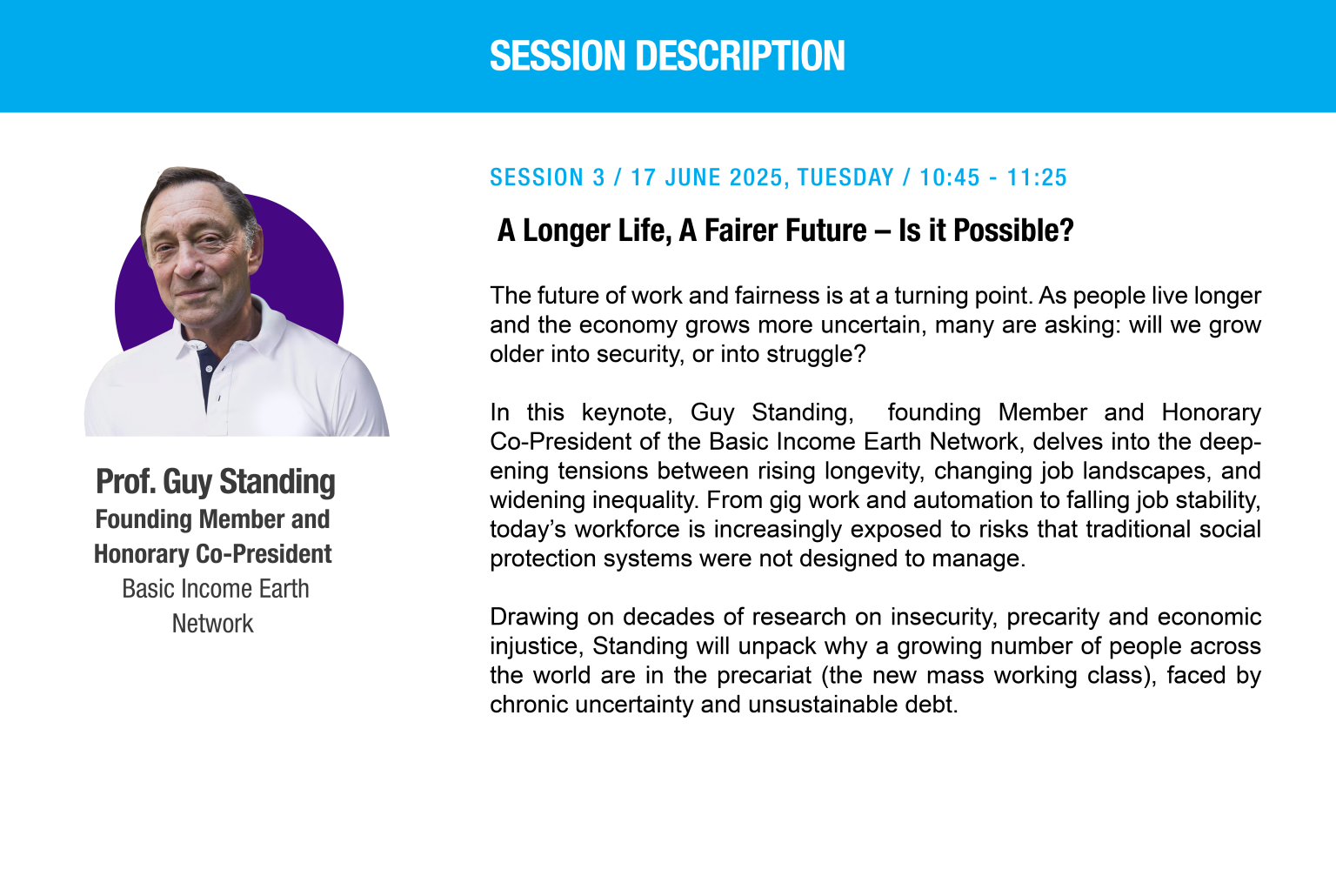 SESSION DESCRIPTION

Prof. Guy Standing
Founding Member and Honorary Co-President
Basic Income Earth Network

SESSION 3 / 17 JUNE 2025, TUESDAY / 10:45 - 11:25

A Longer Life, A Fairer Future – Is it Possible?

The future of work and fairness is at a turning point. As people live longer and the economy grows more uncertain, many are asking: will we grow older into security, or into struggle?

In this keynote, Guy Standing, founding Member and Honorary Co-President of the Basic Income Earth Network, delves into the deepening tensions between rising longevity, changing job landscapes, and widening inequality. From gig work and automation to falling job stability, today's workforce is increasingly exposed to risks that traditional social protection systems were not designed to manage.

Drawing on decades of research on insecurity, precarity and economic injustice, Standing will unpack why a growing number of people across the world are in the precariat (the new mass working class), faced by chronic uncertainty and unsustainable debt.